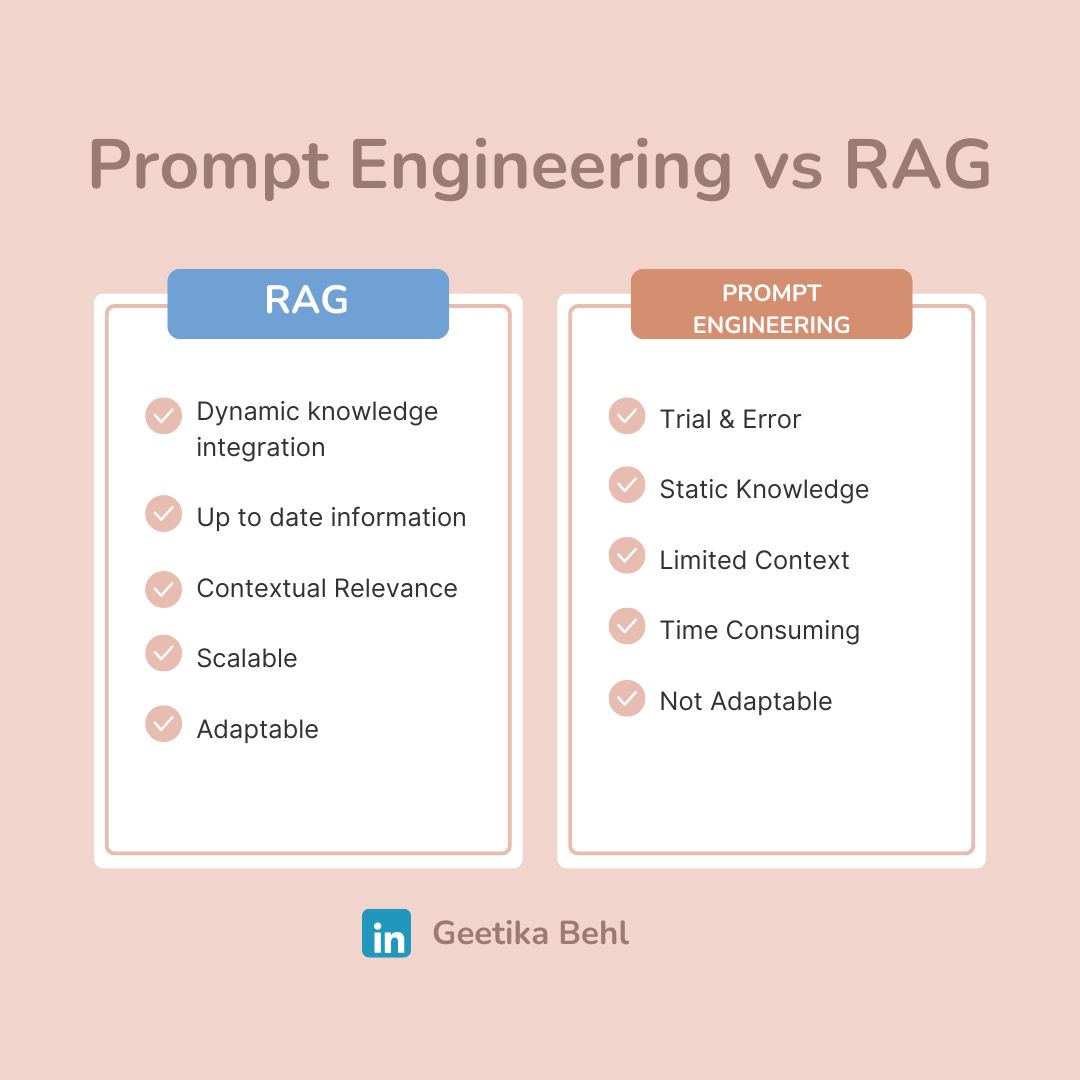 Prompt Engineering vs RAG

RAG

Dynamic knowledge integration

Up to date information

Contextual Relevance

Scalable

Adaptable

PROMPT ENGINEERING

Trial & Error

Static Knowledge

Limited Context

Time Consuming

Not Adaptable

in Geetika Behl